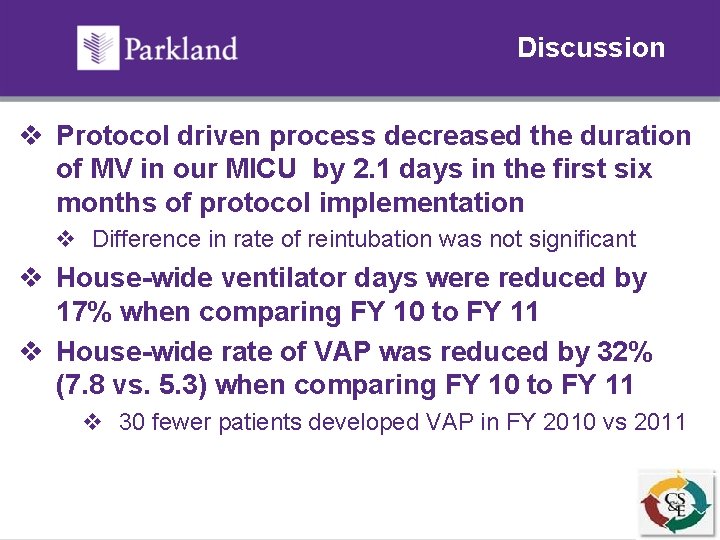 Parkland

Discussion

❖ Protocol driven process decreased the duration of MV in our MICU by 2.1 days in the first six months of protocol implementation

❖ Difference in rate of reintubation was not significant

❖ House-wide ventilator days were reduced by 17% when comparing FY 10 to FY 11

❖ House-wide rate of VAP was reduced by 32% (7.8 vs. 5.3) when comparing FY 10 to FY 11

❖ 30 fewer patients developed VAP in FY 2010 vs 2011

CS&E